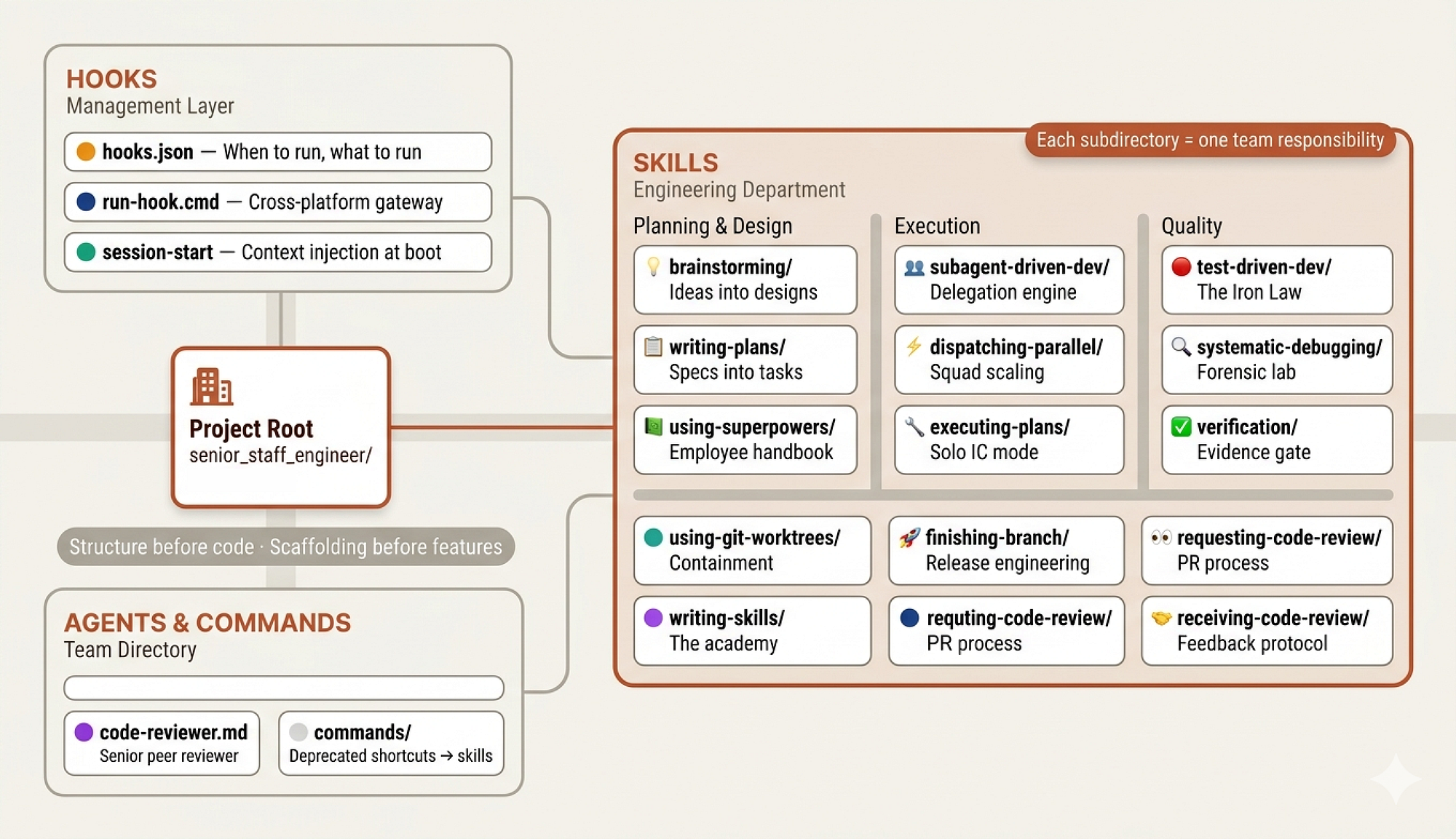 HOOKS
Management Layer

hooks.json — When to run, what to run

run-hook.cmd — Cross-platform gateway

session-start — Context injection at boot

Project Root
senior_staff_engineer/

Structure before code · Scaffolding before features

AGENTS & COMMANDS
Team Directory

code-reviewer.md
Senior peer reviewer

commands/
Deprecated shortcuts → skills

Each subdirectory = one team responsibility

SKILLS
Engineering Department

Planning & Design

brainstorming/
Ideas into designs

writing-plans/
Specs into tasks

using-superpowers/
Employee handbook

Execution

subagent-driven-dev/
Delegation engine

dispatching-parallel/
Squad scaling

executing-plans/
Solo IC mode

Quality

test-driven-dev/
The Iron Law

systematic-debugging/
Forensic lab

verification/
Evidence gate

using-git-worktrees/
Containment

finishing-branch/
Release engineering

requesting-code-review/
PR process

writing-skills/
The academy

requting-code-review/
PR process

receiving-code-review/
Feedback protocol